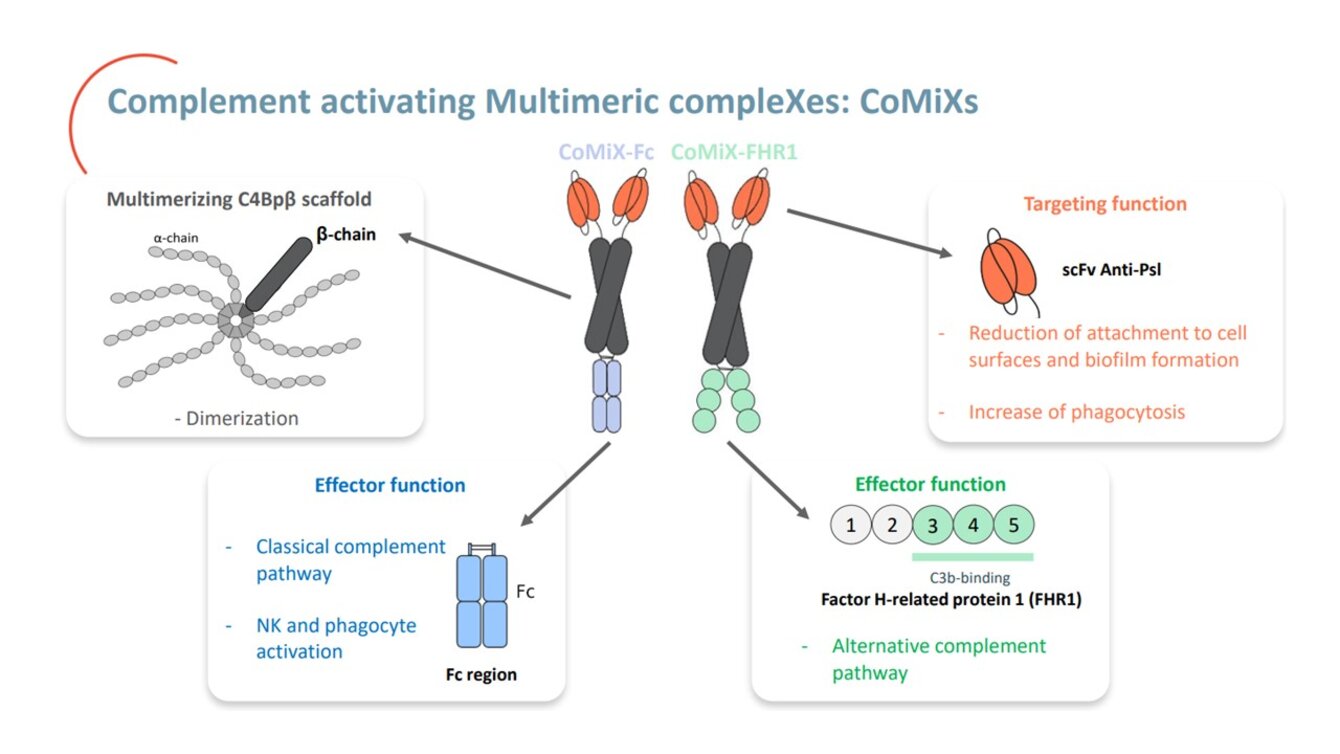 Complement activating Multimeric compleXes: CoMiXs

CoMiX-Fc CoMiX-FHR1

Multimerizing C4Bpβ scaffold

α-chain

β-chain

- Dimerization

Targeting function

scFv Anti-Psl

- Reduction of attachment to cell surfaces and biofilm formation

- Increase of phagocytosis

Effector function

- Classical complement pathway

- NK and phagocyte activation

Fc

Fc region

Effector function

1 2 3 4 5

C3b-binding

Factor H-related protein 1 (FHR1)

- Alternative complement pathway